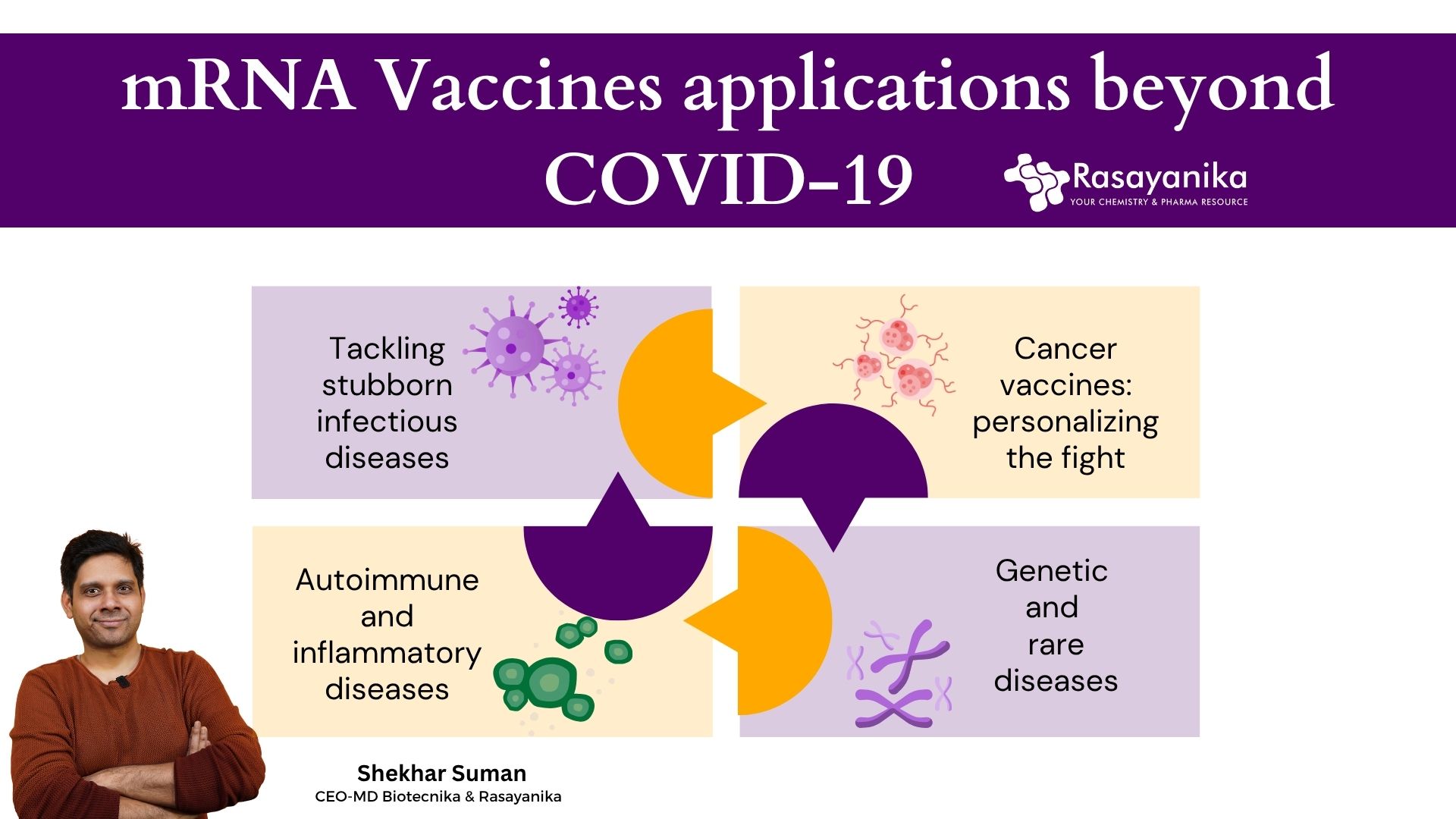 mRNA Vaccines applications beyond COVID-19

Rasayanika
YOUR CHEMISTRY & PHARMA RESOURCE

Tackling stubborn infectious diseases

Cancer vaccines: personalizing the fight

Autoimmune and inflammatory diseases

Genetic and rare diseases

Shekhar Suman
CEO-MD Biotecnika & Rasayanika